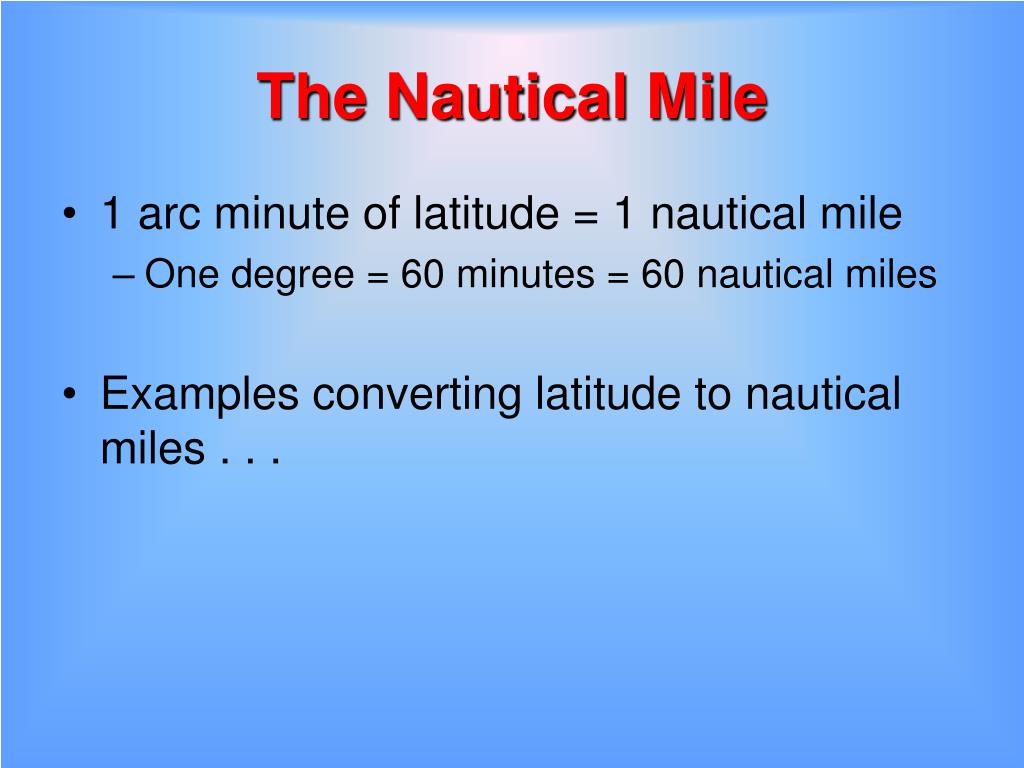 The Nautical Mile

• 1 arc minute of latitude = 1 nautical mile
– One degree = 60 minutes = 60 nautical miles

• Examples converting latitude to nautical miles . . .